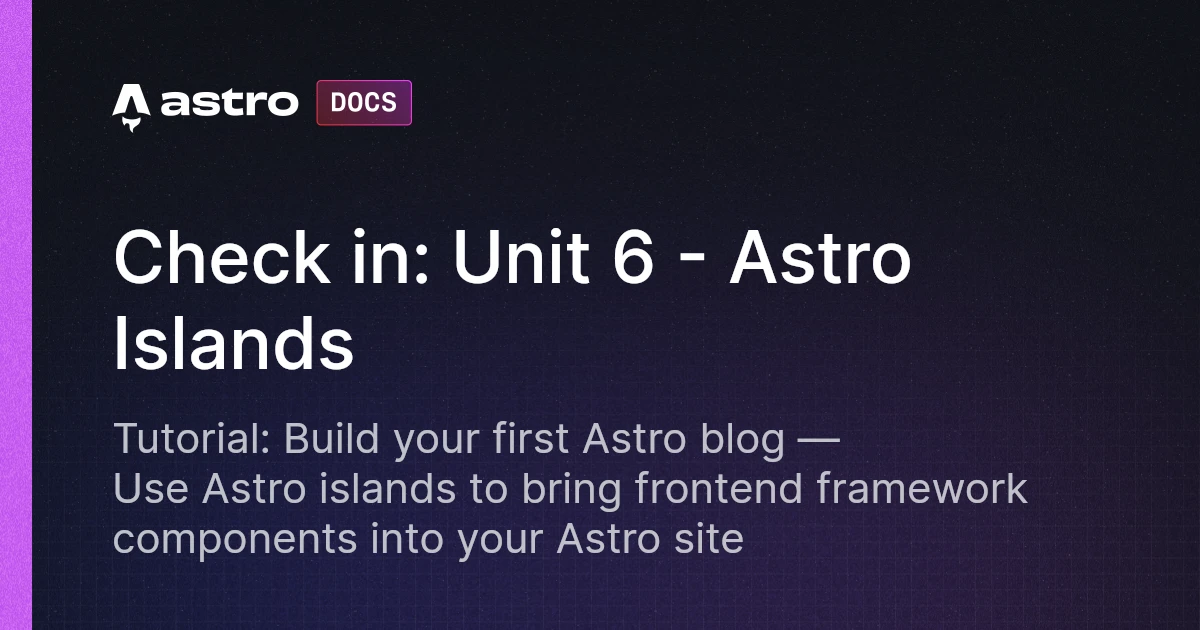 astro DOCS

Check in: Unit 6 - Astro Islands

Tutorial: Build your first Astro blog — Use Astro islands to bring frontend framework components into your Astro site